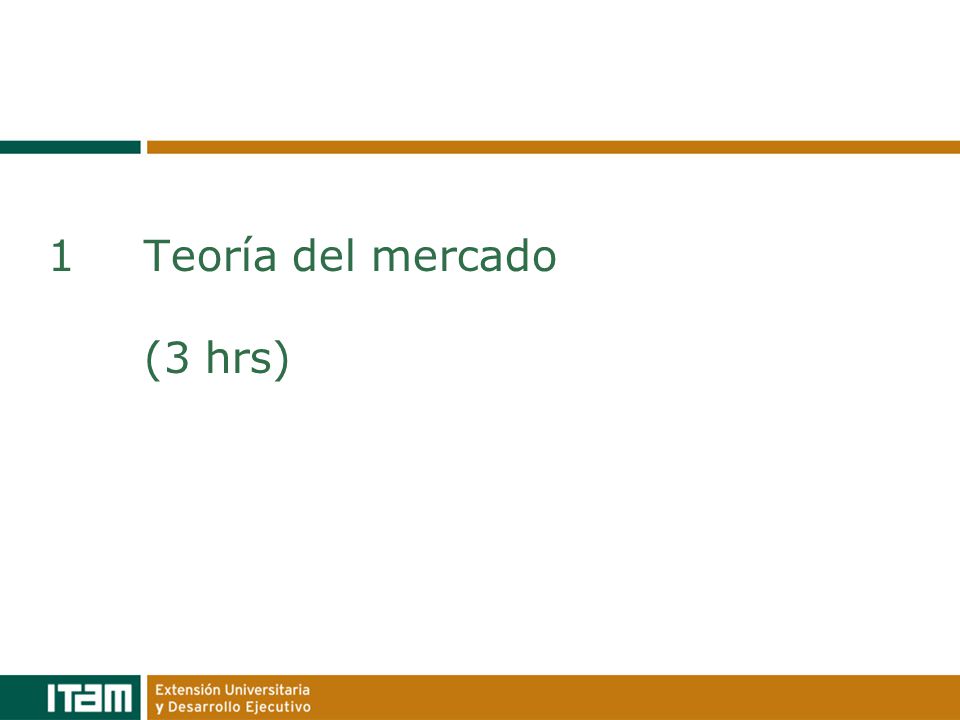 1 Teoría del mercado

(3 hrs)

ITAM Extensión Universitaria y Desarrollo Ejecutivo